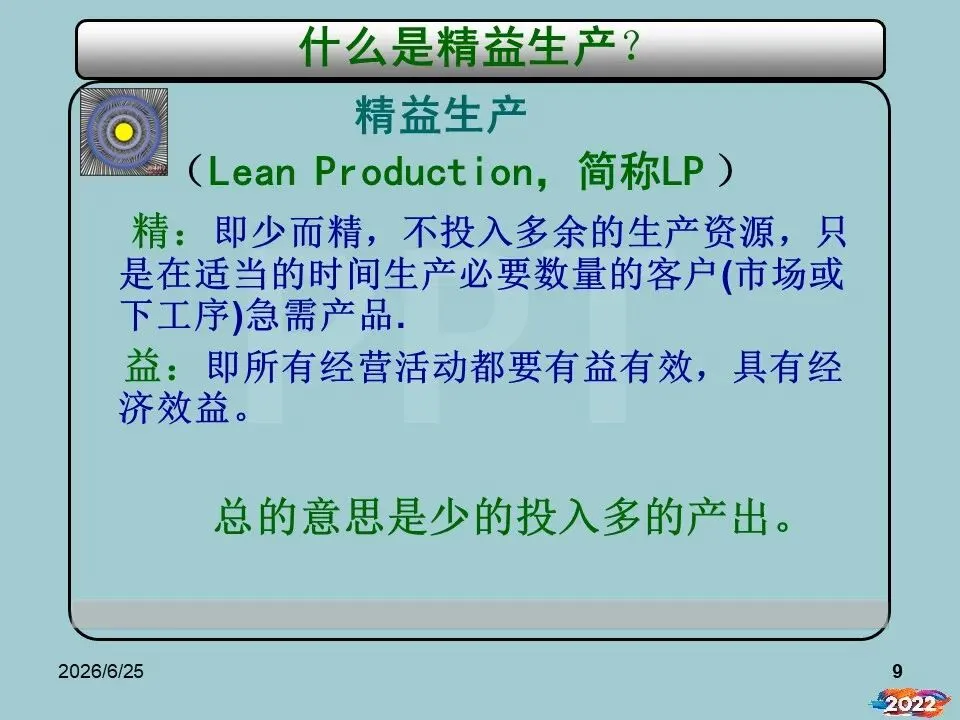 什么是精益生产？

精益生产

（Lean Production，简称LP ）

精：即少而精，不投入多余的生产资源，只是在适当的时间生产必要数量的客户(市场或下工序)急需产品.

益：即所有经营活动都要有益有效，具有经济效益。

总的意思是少的投入多的产出。

2026/6/25

9

2022